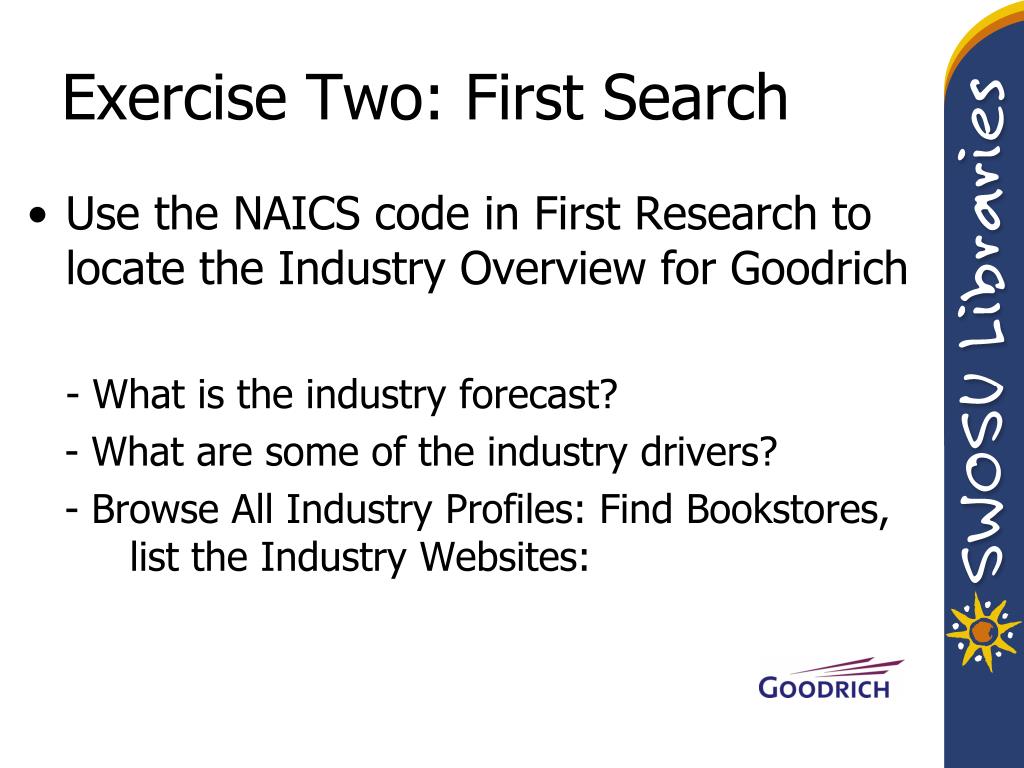 Exercise Two: First Search

• Use the NAICS code in First Research to locate the Industry Overview for Goodrich

- What is the industry forecast?

- What are some of the industry drivers?

- Browse All Industry Profiles: Find Bookstores, list the Industry Websites:

GOODRICH

SWOSU Libraries